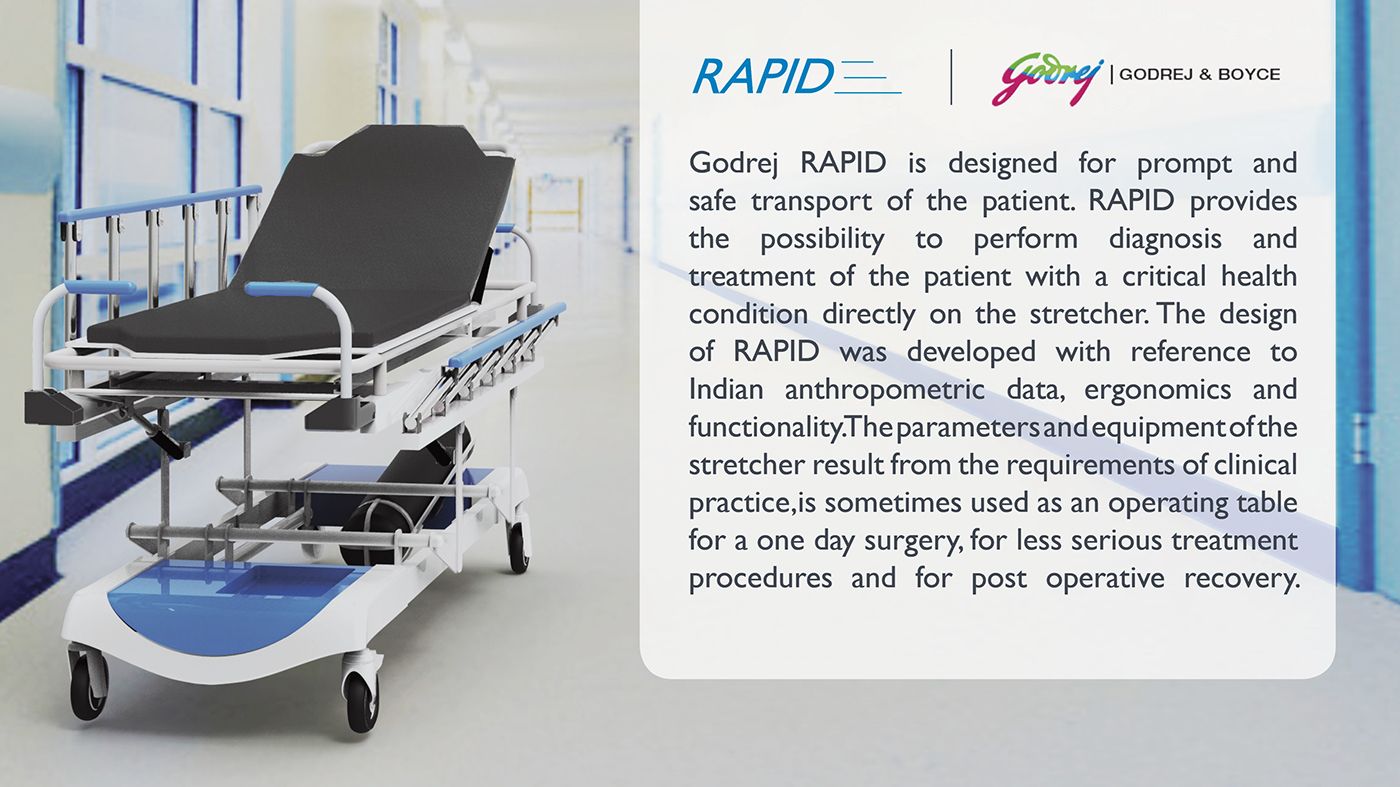 RAPID

Godrej | GODREJ & BOYCE

Godrej RAPID is designed for prompt and safe transport of the patient. RAPID provides the possibility to perform diagnosis and treatment of the patient with a critical health condition directly on the stretcher. The design of RAPID was developed with reference to Indian anthropometric data, ergonomics and functionality.The parameters and equipment of the stretcher result from the requirements of clinical practice,is sometimes used as an operating table for a one day surgery, for less serious treatment procedures and for post operative recovery.